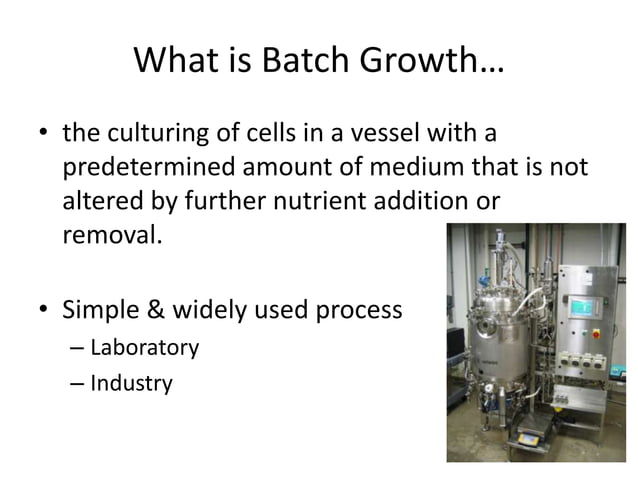 What is Batch Growth…

• the culturing of cells in a vessel with a predetermined amount of medium that is not altered by further nutrient addition or removal.

• Simple & widely used process
– Laboratory
– Industry